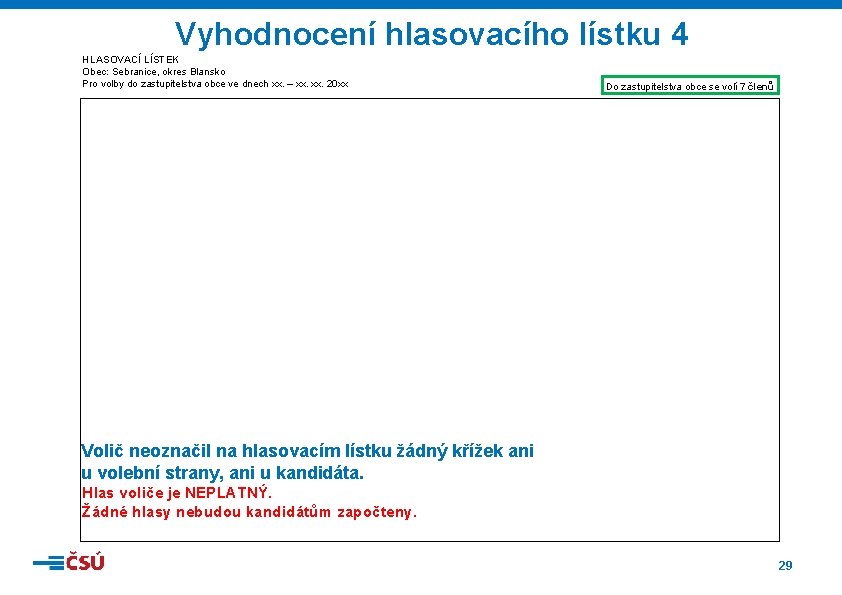 Vyhodnocení hlasovacího lístku 4

HLASOVACÍ LÍSTEK
Obec: Sebranice, okres Blansko
Pro volby do zastupitelstva obce ve dnech xx. – xx. xx. 20xx

Do zastupitelstva obce se volí 7 členů

Volič neoznačil na hlasovacím lístku žádný křížek ani u volební strany, ani u kandidáta.

Hlas voliče je NEPLATNÝ.
Žádné hlasy nebudou kandidátům započteny.

ČSÚ

29